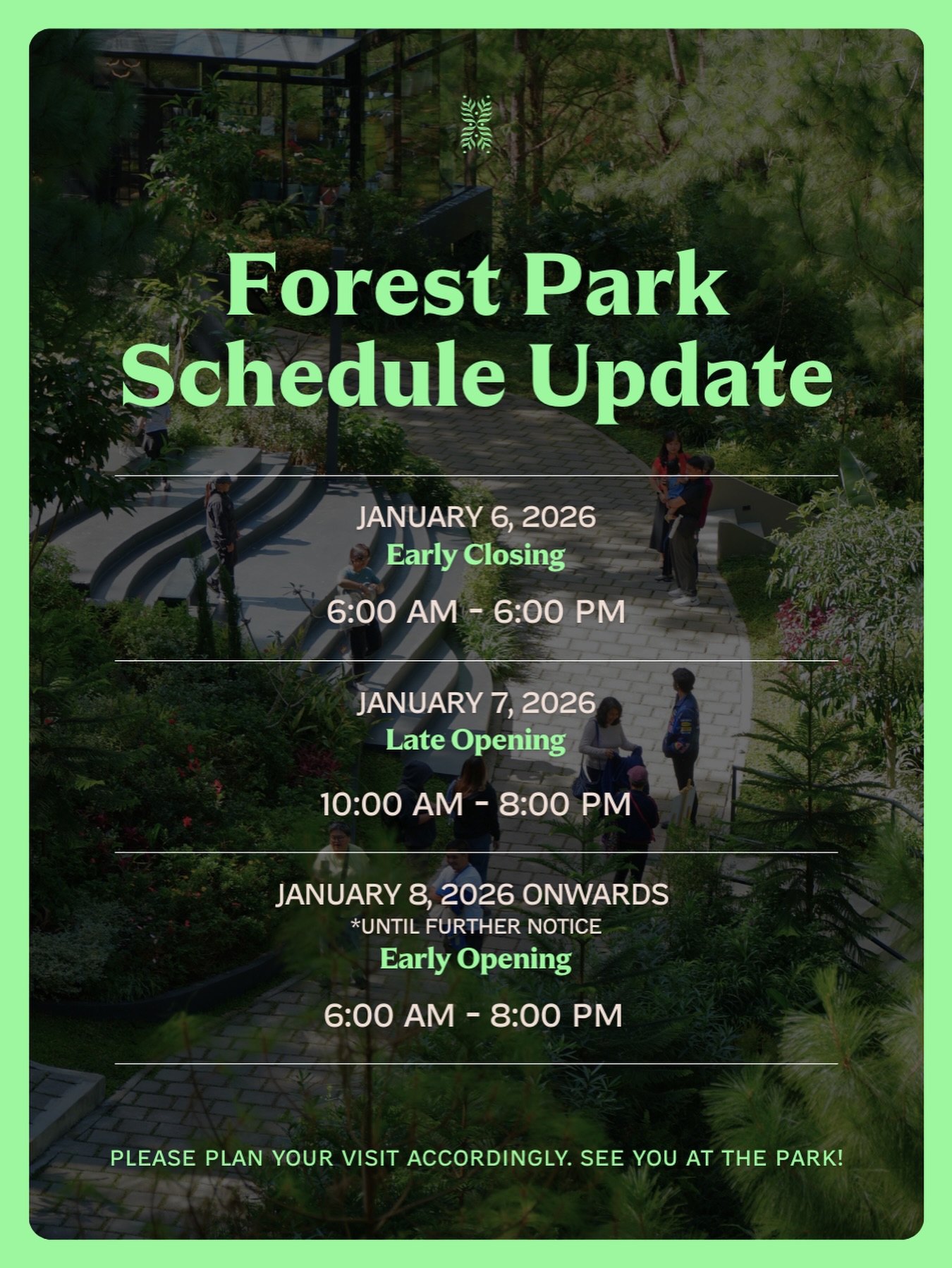 Forest Park Schedule Update

JANUARY 6, 2026
Early Closing
6:00 AM - 6:00 PM

JANUARY 7, 2026
Late Opening
10:00 AM - 8:00 PM

JANUARY 8, 2026 ONWARDS
*UNTIL FURTHER NOTICE
Early Opening
6:00 AM - 8:00 PM

PLEASE PLAN YOUR VISIT ACCORDINGLY. SEE YOU AT THE PARK!